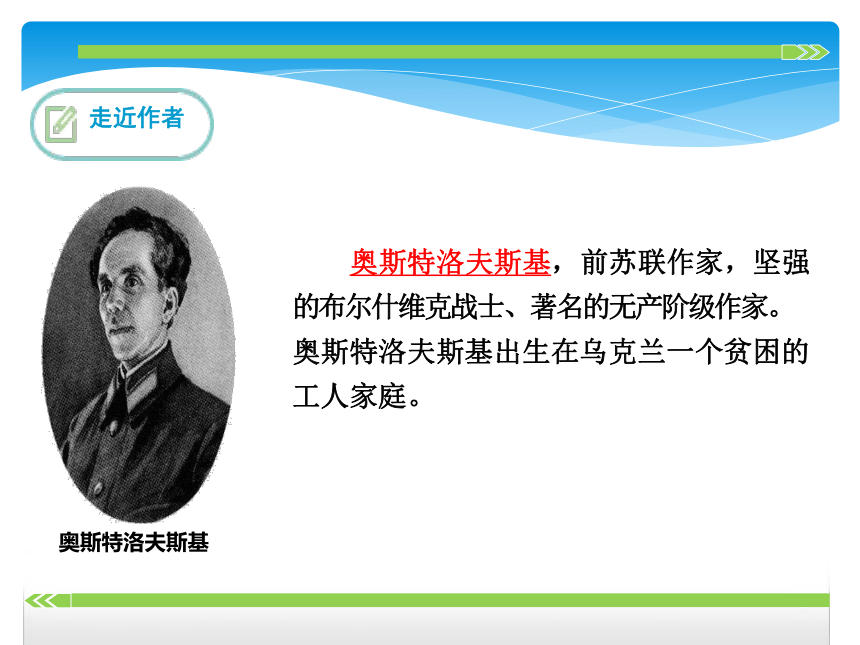 走近作者

奥斯特洛夫斯基，前苏联作家，坚强的布尔什维克战士、著名的无产阶级作家。奥斯特洛夫斯基出生在乌克兰一个贫困的工人家庭。

奥斯特洛夫斯基